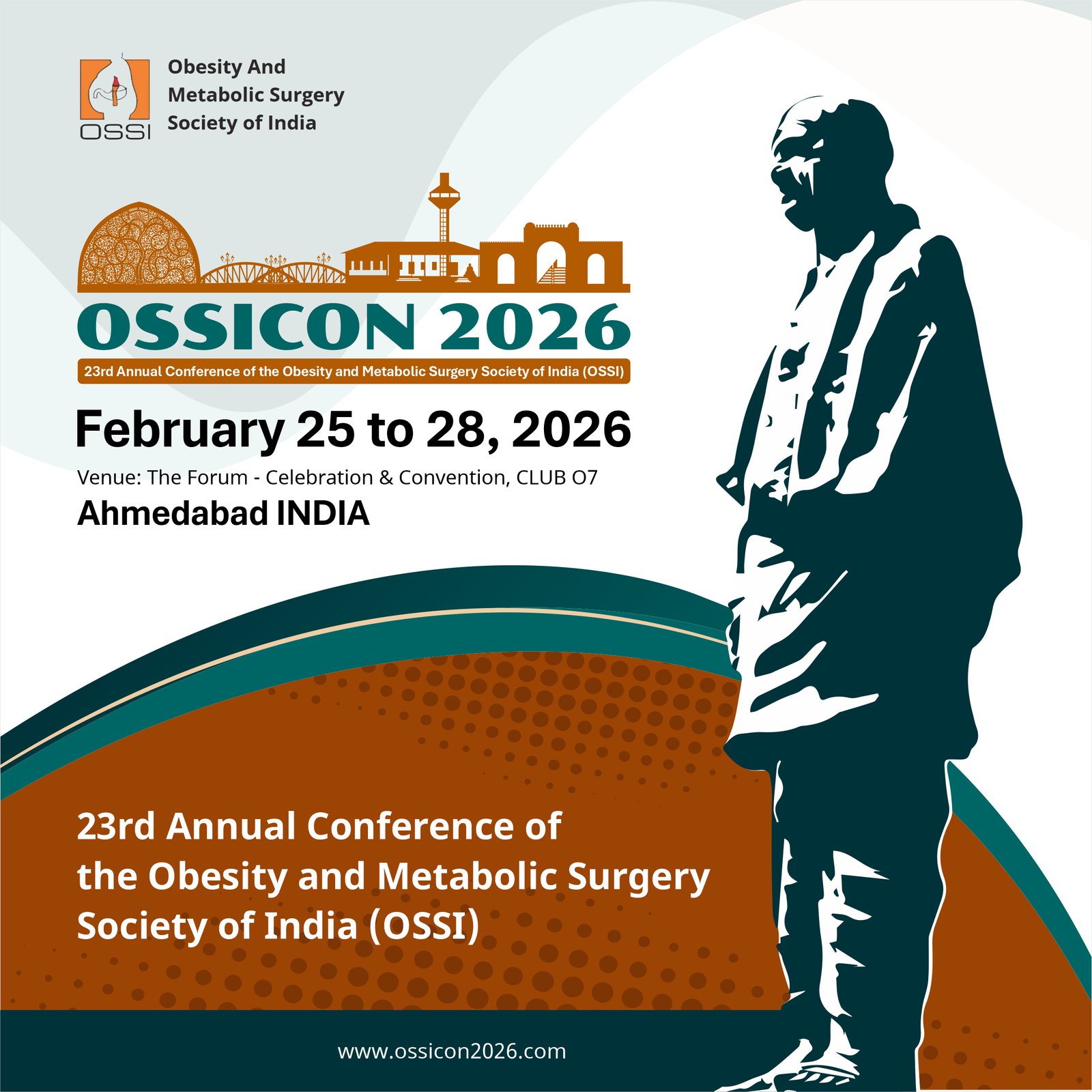 OSSI

Obesity And Metabolic Surgery Society of India

OSSICON 2026

23rd Annual Conference of the Obesity and Metabolic Surgery Society of India (OSSI)

February 25 to 28, 2026

Venue: The Forum - Celebration & Convention, CLUB O7

Ahmedabad INDIA

23rd Annual Conference of the Obesity and Metabolic Surgery Society of India (OSSI)

www.ossicon2026.com